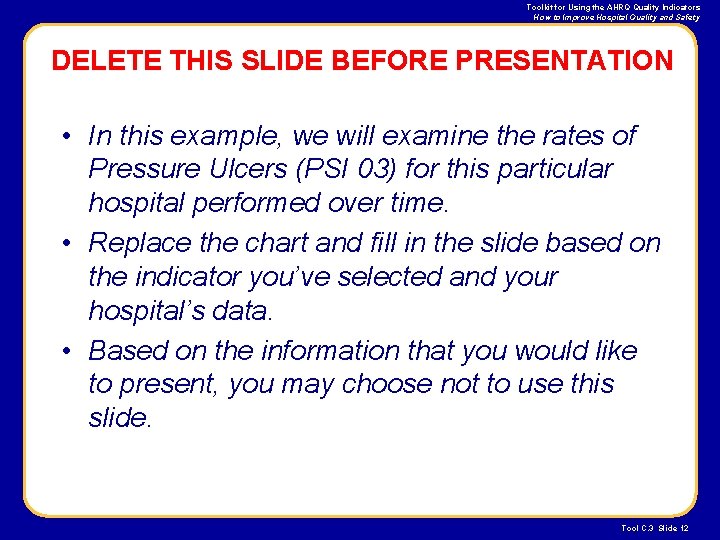 Toolkit for Using the AHRQ Quality Indicators
How to Improve Hospital Quality and Safety

DELETE THIS SLIDE BEFORE PRESENTATION

• In this example, we will examine the rates of Pressure Ulcers (PSI 03) for this particular hospital performed over time.

• Replace the chart and fill in the slide based on the indicator you've selected and your hospital's data.

• Based on the information that you would like to present, you may choose not to use this slide.

Tool C.3 Slide 12